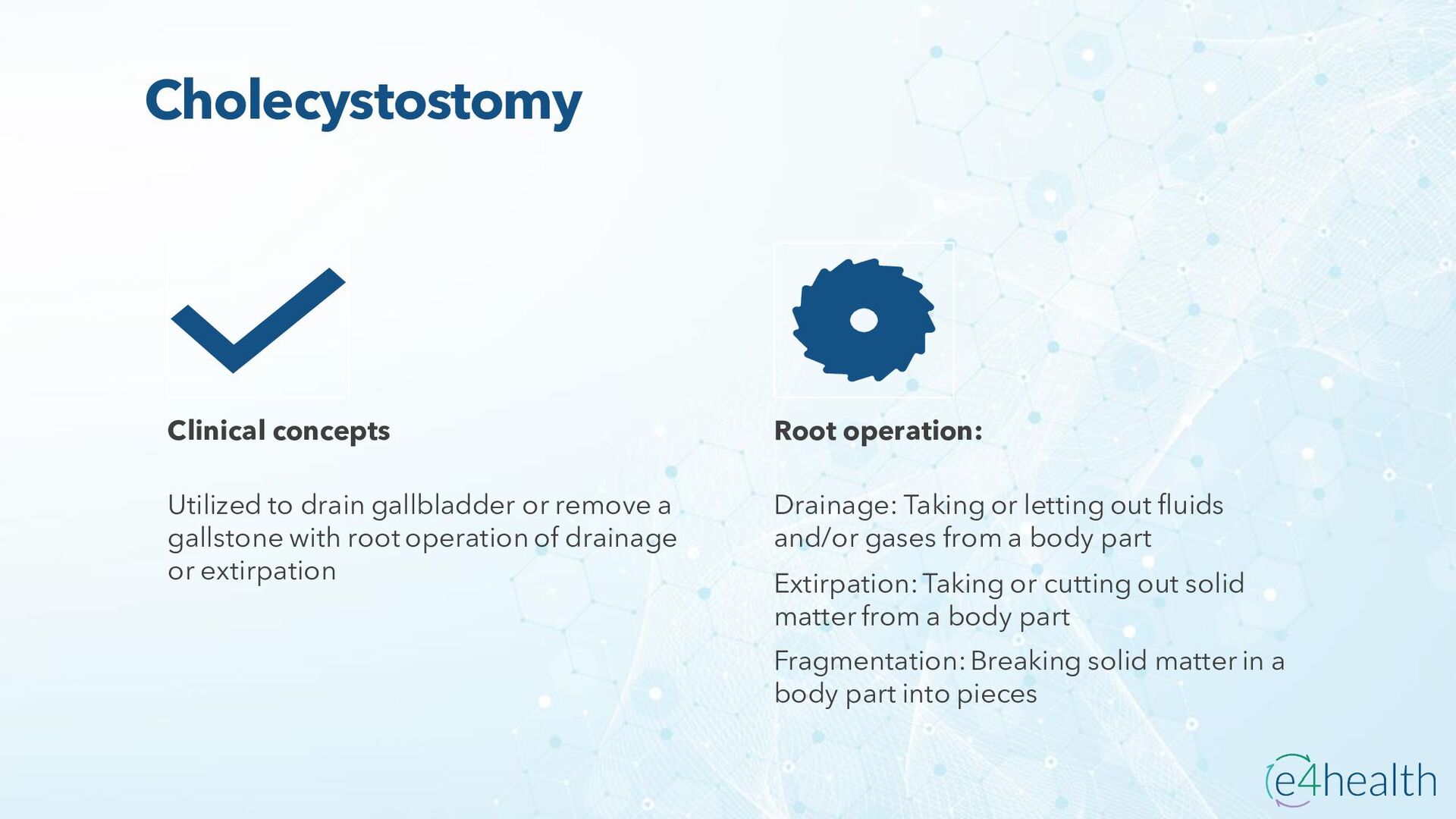 Cholecystostomy

Clinical concepts

Utilized to drain gallbladder or remove a gallstone with root operation of drainage or extirpation

Root operation:

Drainage: Taking or letting out fluids and/or gases from a body part

Extirpation: Taking or cutting out solid matter from a body part

Fragmentation: Breaking solid matter in a body part into pieces

e4health